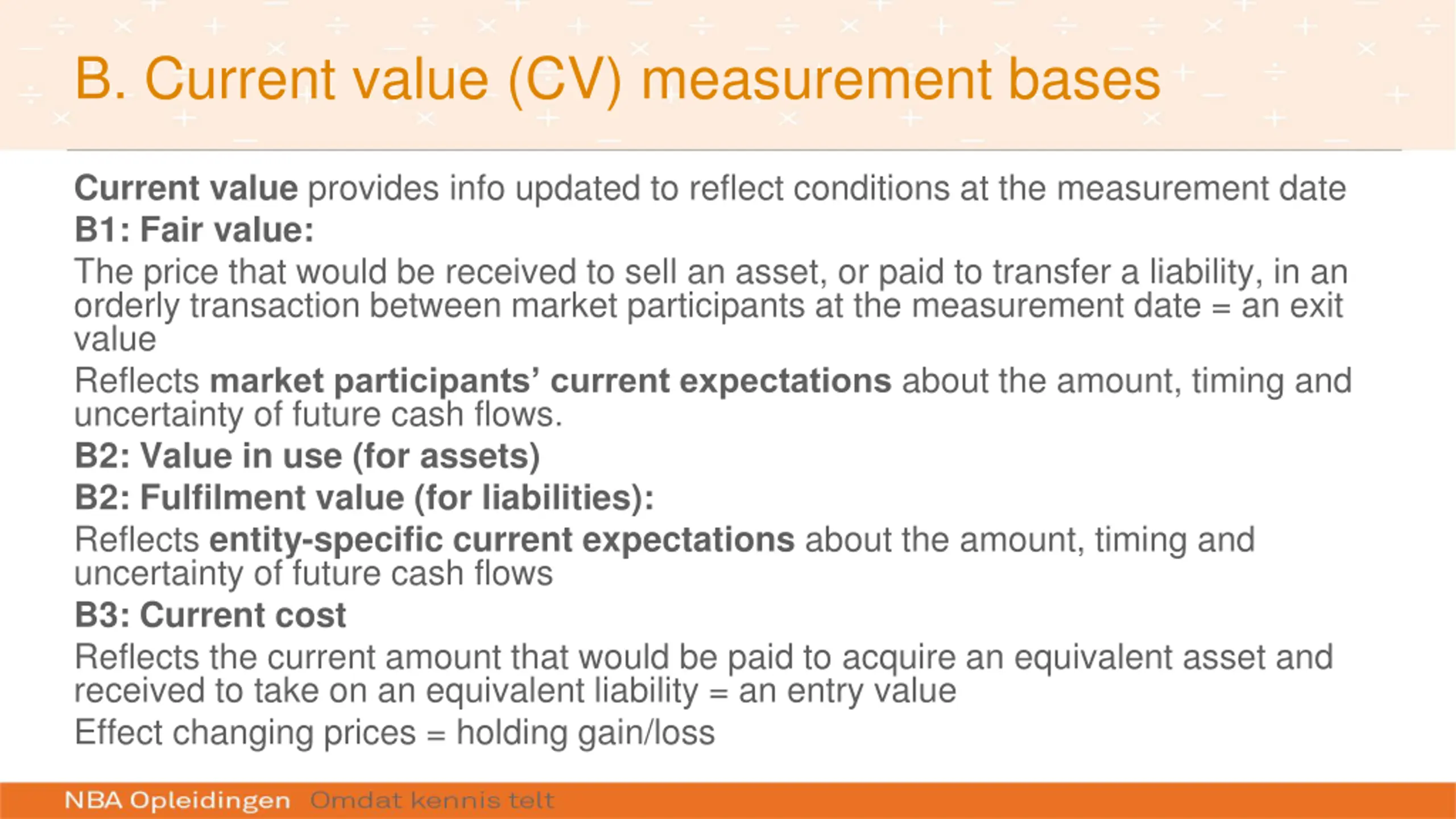 B. Current value (CV) measurement bases

Current value provides info updated to reflect conditions at the measurement date

B1: Fair value:

The price that would be received to sell an asset, or paid to transfer a liability, in an orderly transaction between market participants at the measurement date = an exit value

Reflects market participants' current expectations about the amount, timing and uncertainty of future cash flows.

B2: Value in use (for assets)

B2: Fulfilment value (for liabilities):

Reflects entity-specific current expectations about the amount, timing and uncertainty of future cash flows

B3: Current cost

Reflects the current amount that would be paid to acquire an equivalent asset and received to take on an equivalent liability = an entry value

Effect changing prices = holding gain/loss

NBA Opleidingen Omdat kennis telt